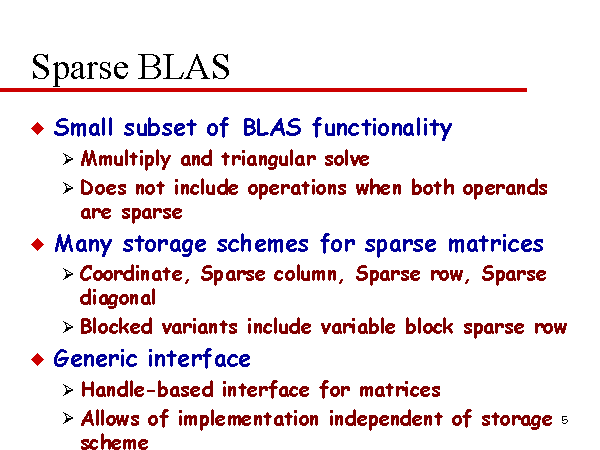 Sparse BLAS

◆ Small subset of BLAS functionality
➢ Mmultiply and triangular solve
➢ Does not include operations when both operands are sparse
◆ Many storage schemes for sparse matrices
➢ Coordinate, Sparse column, Sparse row, Sparse diagonal
➢ Blocked variants include variable block sparse row
◆ Generic interface
➢ Handle-based interface for matrices
➢ Allows of implementation independent of storage scheme

5